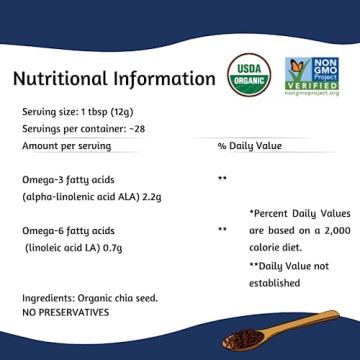 Nutritional Information

USDA ORGANIC

NON GMO Project VERIFIED nongmoproject.org

Serving size: 1 tbsp (12g)
Servings per container: ~28

| Amount per serving | % Daily Value |
|---|---|
| Omega-3 fatty acids (alpha-linolenic acid ALA) 2.2g | ** |
| Omega-6 fatty acids (linoleic acid LA) 0.7g | ** |

*Percent Daily Values are based on a 2,000 calorie diet.

**Daily Value not established

Ingredients: Organic chia seed.
NO PRESERVATIVES